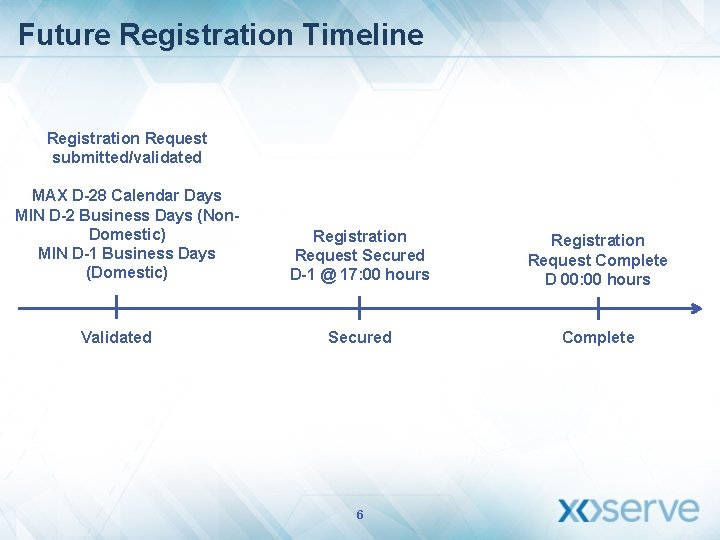 Future Registration Timeline

Registration Request submitted/validated

MAX D-28 Calendar Days
MIN D-2 Business Days (Non-Domestic)
MIN D-1 Business Days (Domestic)

Registration Request Secured
D-1 @ 17:00 hours

Registration Request Complete
D 00:00 hours

Validated

Secured

Complete

6

xoserve